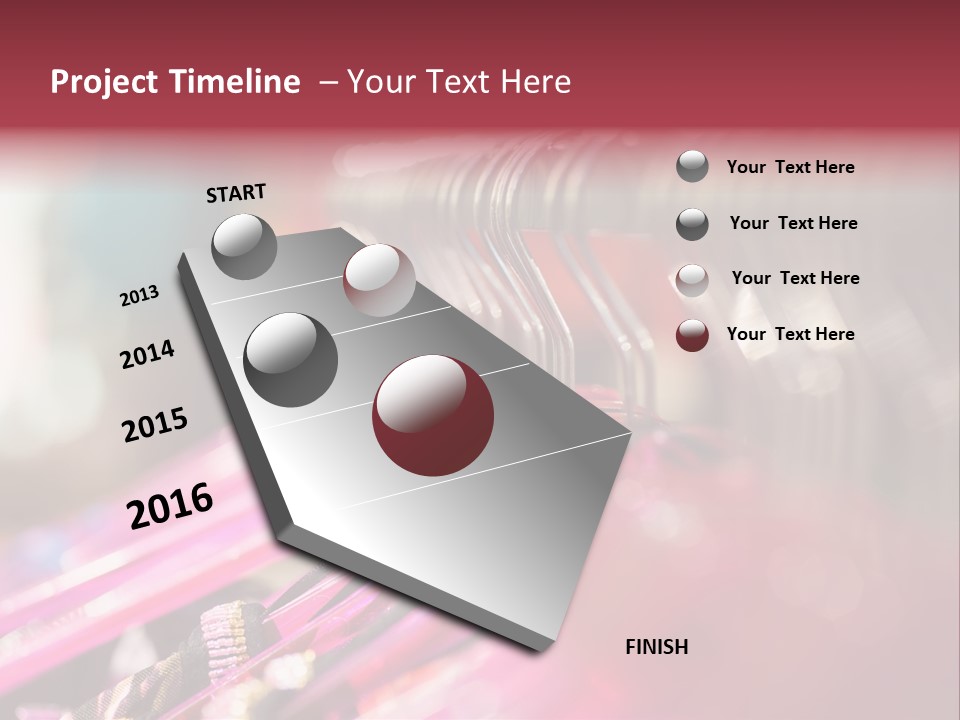 Project Timeline – Your Text Here

START

2013

2014

2015

2016

FINISH

Your Text Here

Your Text Here

Your Text Here

Your Text Here